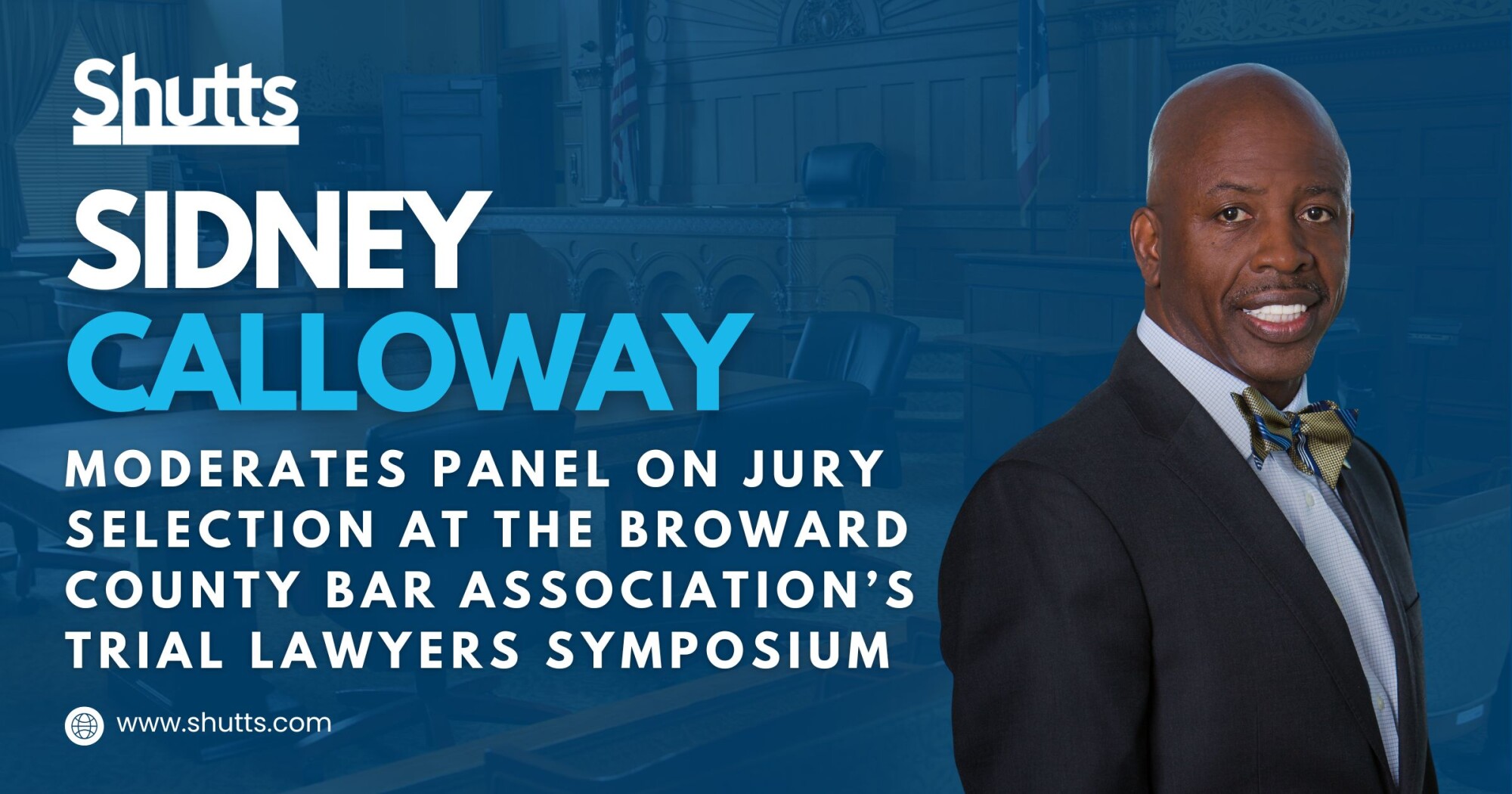 Shutts

SIDNEY CALLOWAY

MODERATES PANEL ON JURY SELECTION AT THE BROWARD COUNTY BAR ASSOCIATION'S TRIAL LAWYERS SYMPOSIUM

www.shutts.com